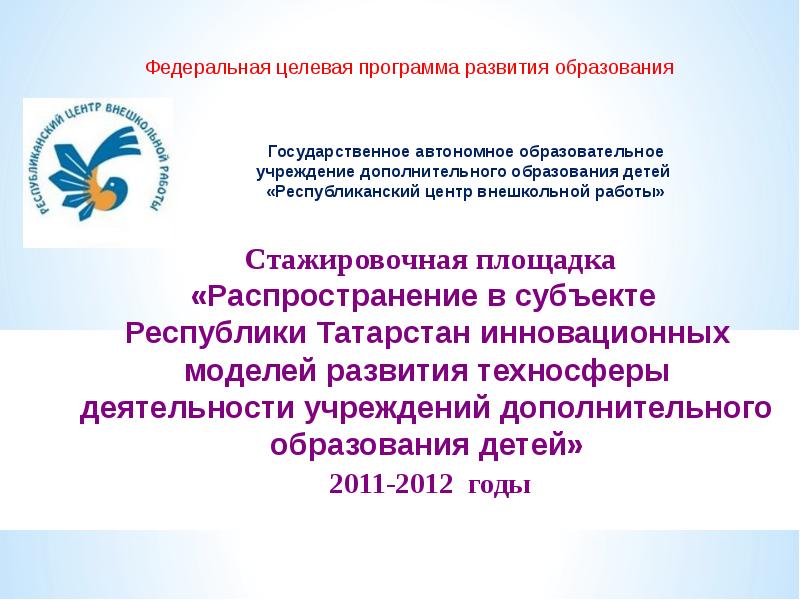 Федеральная целевая программа развития образования

РЕСПУБЛИКАНСКИЙ ЦЕНТР ВНЕШКОЛЬНОЙ РАБОТЫ

Государственное автономное образовательное учреждение дополнительного образования детей «Республиканский центр внешкольной работы»

Стажировочная площадка
«Распространение в субъекте Республики Татарстан инновационных моделей развития техносферы деятельности учреждений дополнительного образования детей»
2011-2012 годы